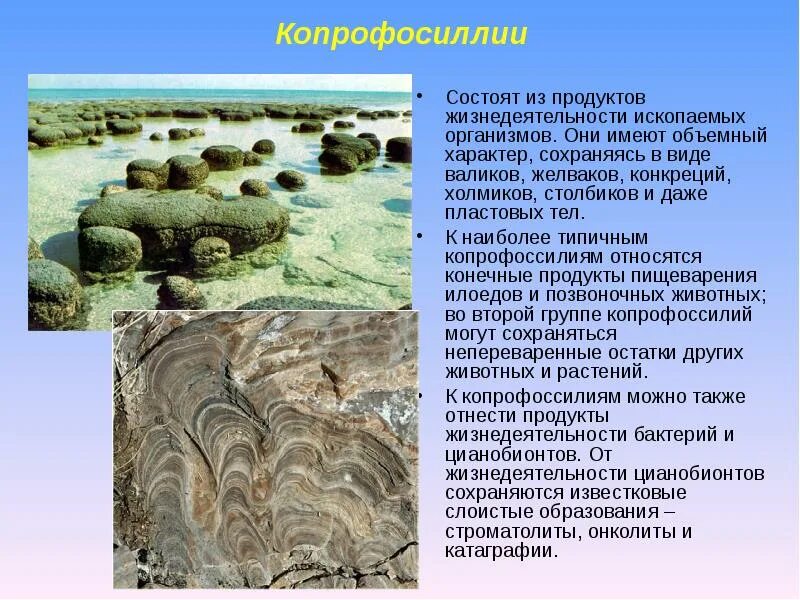 Копрофосиллии

• Состоят из продуктов жизнедеятельности ископаемых организмов. Они имеют объемный характер, сохраняясь в виде валиков, желваков, конкреций, холмиков, столбиков и даже пластовых тел.

• К наиболее типичным копрофоссилиям относятся конечные продукты пищеварения илоедов и позвоночных животных; во второй группе копрофоссилий могут сохраняться непереваренные остатки других животных и растений.

• К копрофоссилиям можно также отнести продукты жизнедеятельности бактерий и цианобионтов. От жизнедеятельности цианобионтов сохраняются известковые слоистые образования – строматолиты, онколиты и катаграфии.